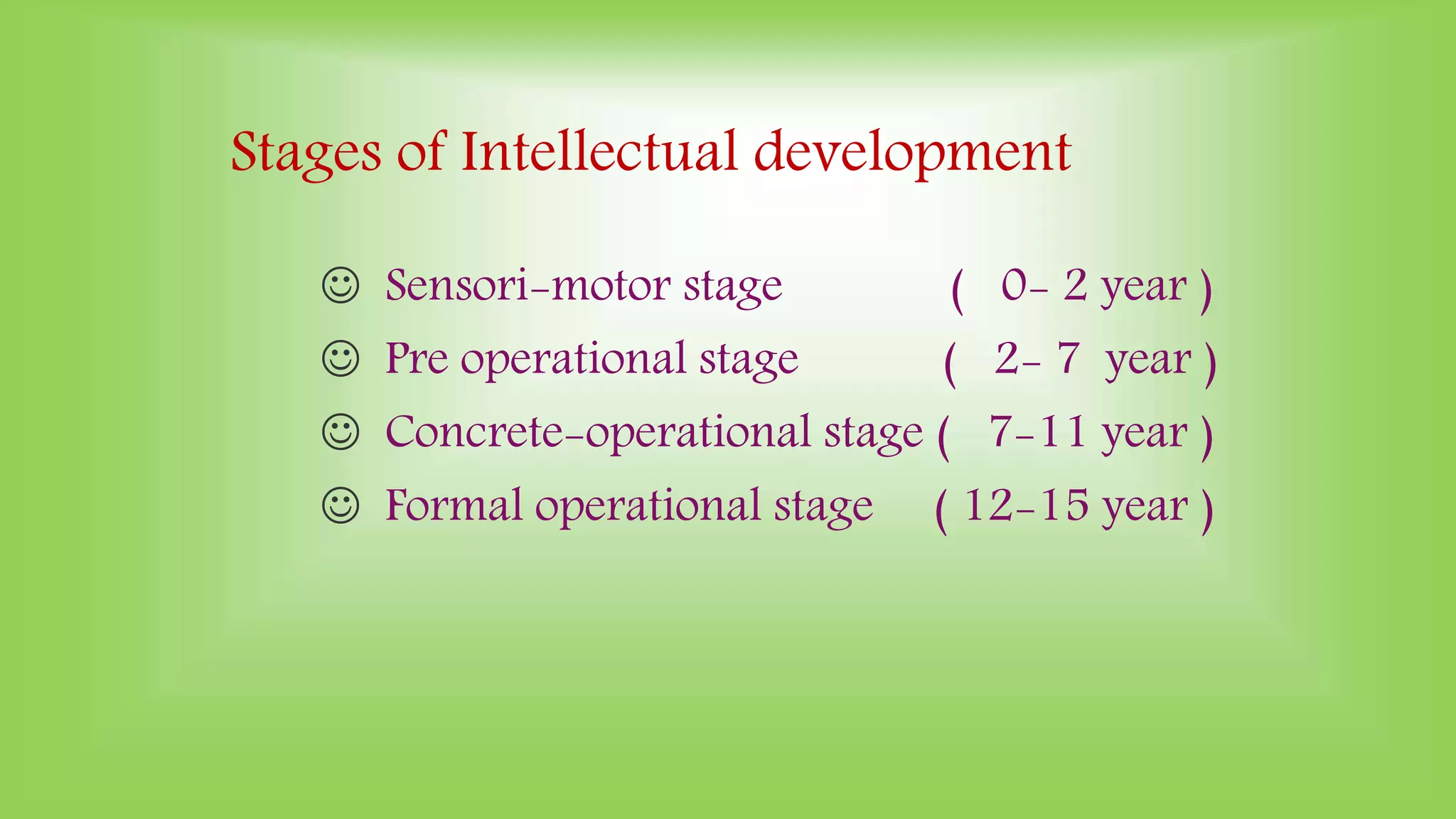 Stages of Intellectual development

☺ Sensori-motor stage ( 0- 2 year )
☺ Pre operational stage ( 2- 7 year )
☺ Concrete-operational stage ( 7-11 year )
☺ Formal operational stage ( 12-15 year )